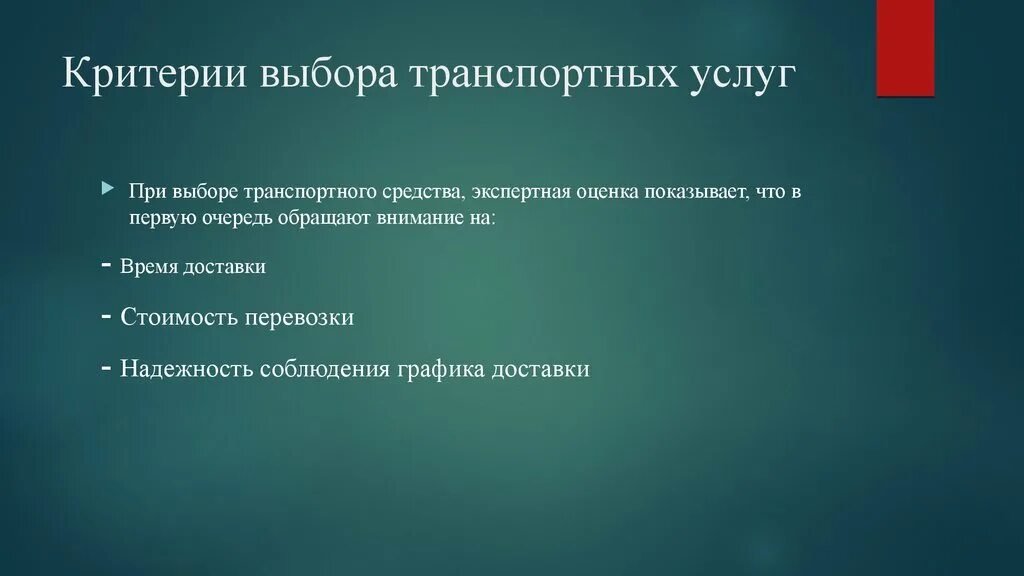 Критерии выбора транспортных услуг

При выборе транспортного средства, экспертная оценка показывает, что в первую очередь обращают внимание на:

- Время доставки

- Стоимость перевозки

- Надежность соблюдения графика доставки